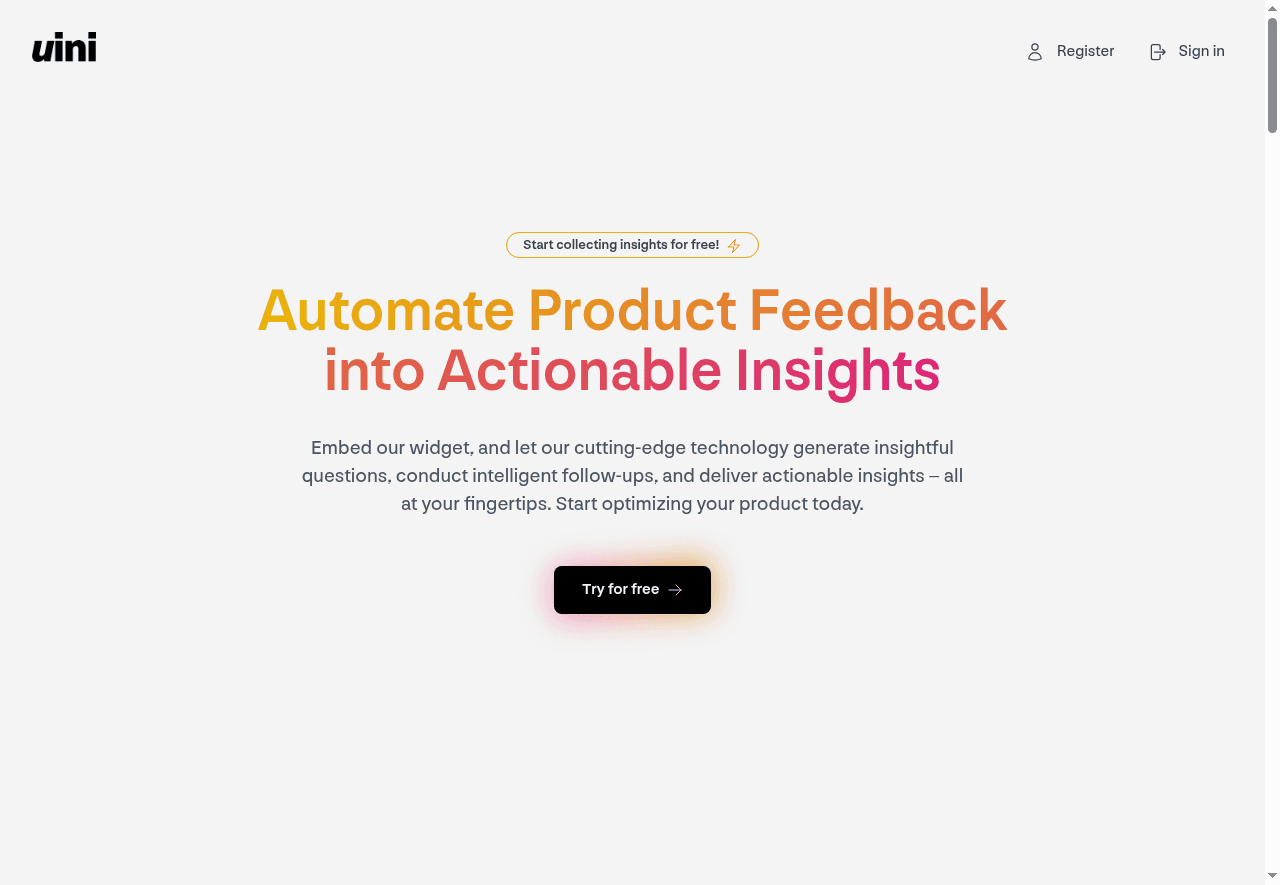 uini

Register Sign in

Start collecting insights for free!

Automate Product Feedback into Actionable Insights

Embed our widget, and let our cutting-edge technology generate insightful questions, conduct intelligent follow-ups, and deliver actionable insights – all at your fingertips. Start optimizing your product today.

Try for free